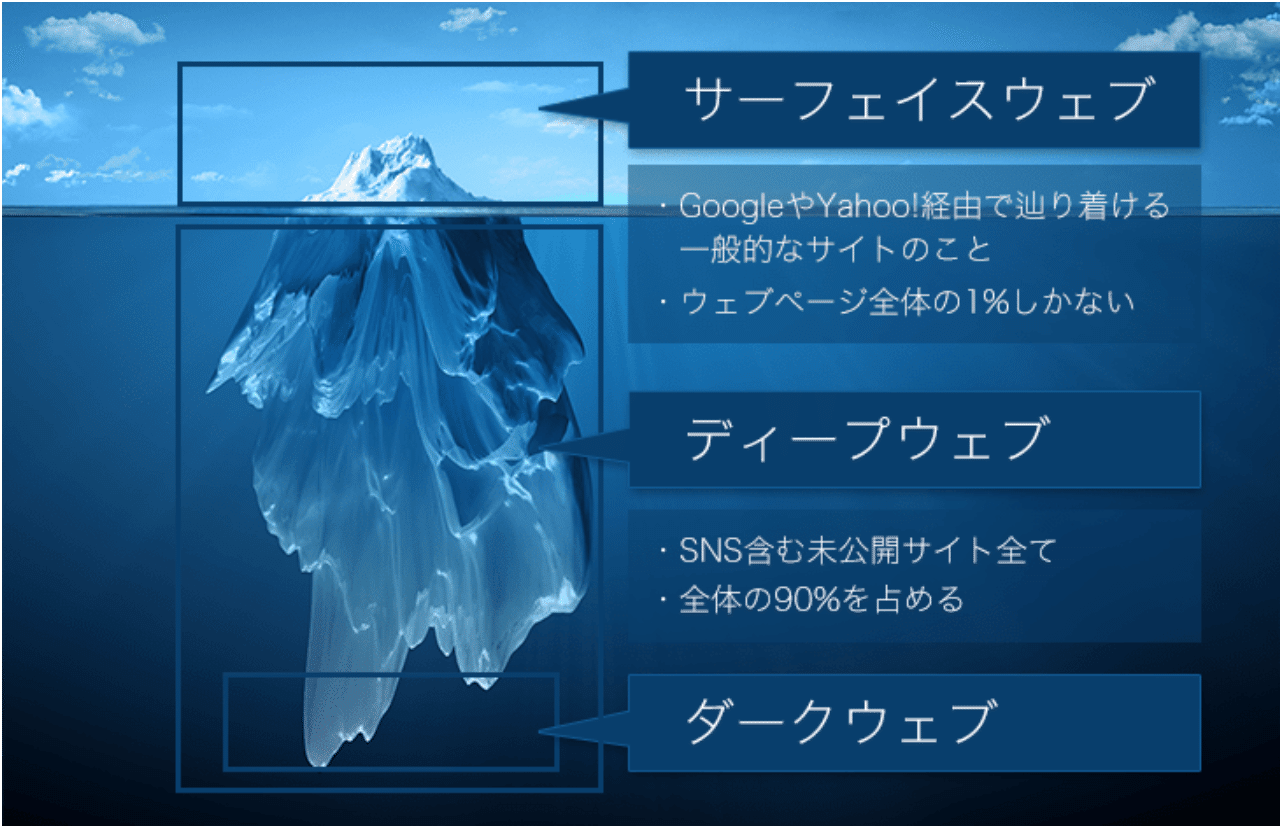 サーフェイスウェブ

・GoogleやYahoo!経由で辿り着ける一般的なサイトのこと
・ウェブページ全体の1%しかない

ディープウェブ

・SNS含む未公開サイト全て
・全体の90%を占める

ダークウェブ